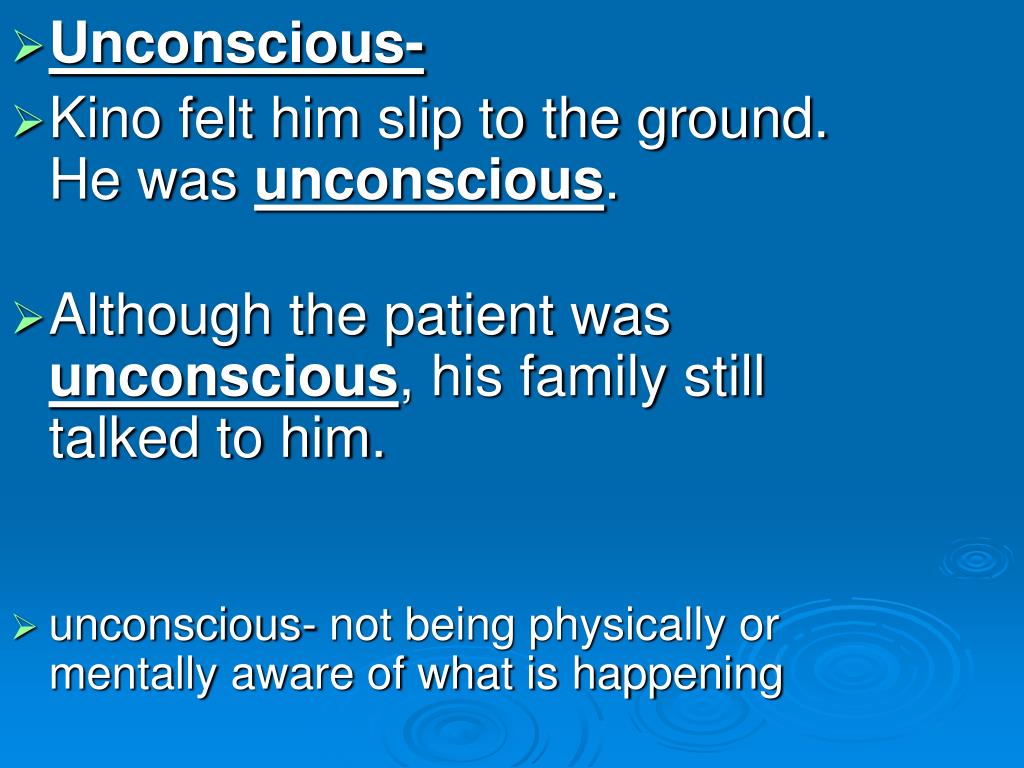 Unconscious-

Kino felt him slip to the ground. He was unconscious.

Although the patient was unconscious, his family still talked to him.

unconscious- not being physically or mentally aware of what is happening